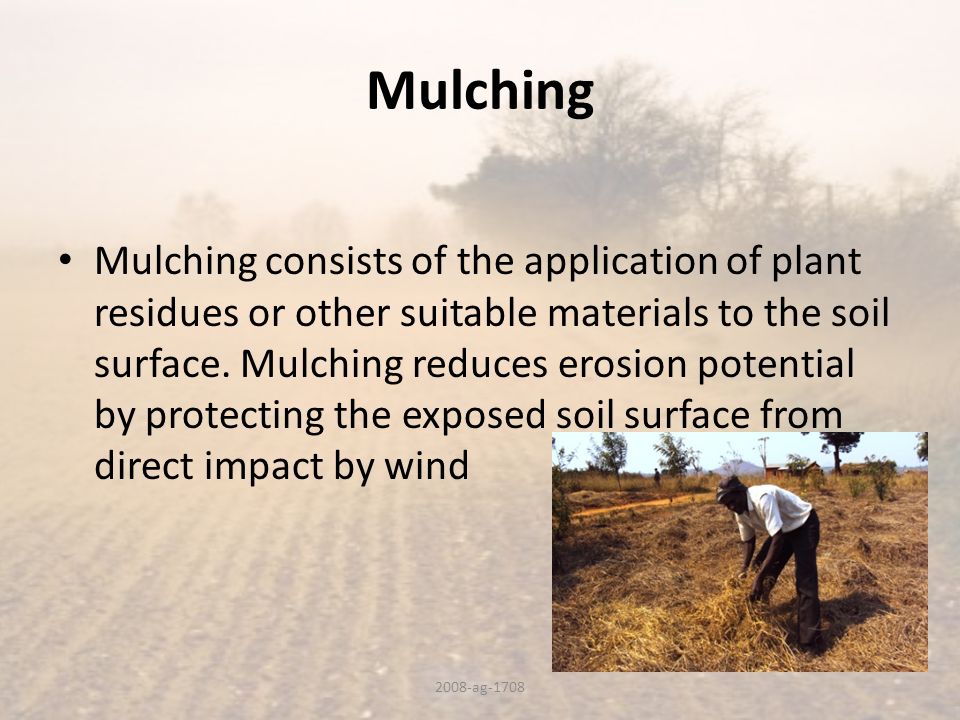 Mulching

• Mulching consists of the application of plant residues or other suitable materials to the soil surface. Mulching reduces erosion potential by protecting the exposed soil surface from direct impact by wind

2008-ag-1708